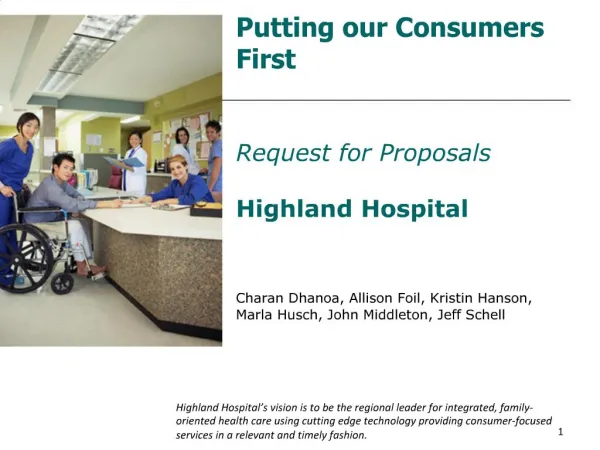 Putting our Consumers First

Request for Proposals

Highland Hospital

Charan Dhanoa, Allison Foil, Kristin Hanson, Marla Husch, John Middleton, Jeff Schell

Highland Hospital's vision is to be the regional leader for integrated, family-oriented health care using cutting edge technology providing consumer-focused services in a relevant and timely fashion.

1